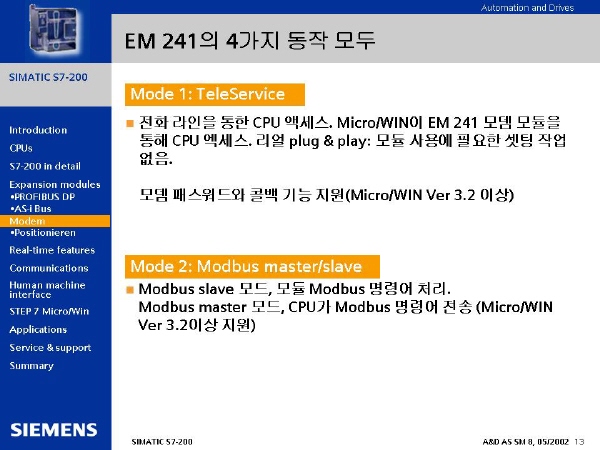 Automation and Drives

EM 241의 4가지 동작 모두

SIMATIC S7-200

Introduction
CPUs
S7-200 in detail
Expansion modules
•PROFIBUS DP
•AS-i Bus
Modem
•Positionieren
Real-time features
Communications
Human machine interface
STEP 7 Micro/Win
Applications
Service & support
Summary

SIEMENS

Mode 1: TeleService

■ 전화 라인을 통한 CPU 액세스. Micro/WIN이 EM 241 모뎀 모듈을 통해 CPU 액세스. 리얼 plug & play: 모듈 사용에 필요한 셋팅 작업 없음.

모뎀 패스워드와 콜백 기능 지원(Micro/WIN Ver 3.2 이상)

Mode 2: Modbus master/slave

■ Modbus slave 모드, 모듈 Modbus 명령어 처리.
Modbus master 모드, CPU가 Modbus 명령어 전송 (Micro/WIN Ver 3.2이상 지원)

SIMATIC S7-200

A&D AS SM 8, 05/2002 13